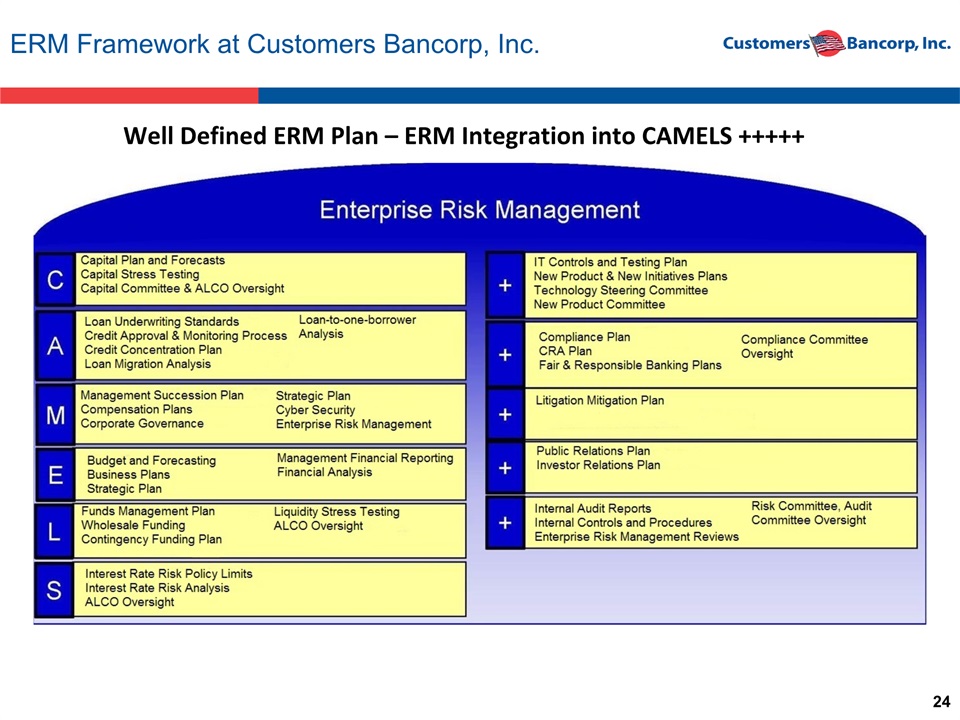 ERM Framework at Customers Bancorp, Inc.

Customers Bancorp, Inc.

Well Defined ERM Plan – ERM Integration into CAMELS +++++

Enterprise Risk Management

C
Capital Plan and Forecasts
Capital Stress Testing
Capital Committee & ALCO Oversight

A
Loan Underwriting Standards
Credit Approval & Monitoring Process
Credit Concentration Plan
Loan Migration Analysis
Loan-to-one-borrower Analysis

M
Management Succession Plan
Compensation Plans
Corporate Governance
Strategic Plan
Cyber Security
Enterprise Risk Management

E
Budget and Forecasting
Business Plans
Strategic Plan
Management Financial Reporting
Financial Analysis

L
Funds Management Plan
Wholesale Funding
Contingency Funding Plan
Liquidity Stress Testing
ALCO Oversight

S
Interest Rate Risk Policy Limits
Interest Rate Risk Analysis
ALCO Oversight

+
IT Controls and Testing Plan
New Product & New Initiatives Plans
Technology Steering Committee
New Product Committee

+
Compliance Plan
CRA Plan
Fair & Responsible Banking Plans
Compliance Committee Oversight

+
Litigation Mitigation Plan

+
Public Relations Plan
Investor Relations Plan

+
Internal Audit Reports
Internal Controls and Procedures
Enterprise Risk Management Reviews
Risk Committee, Audit Committee Oversight

24